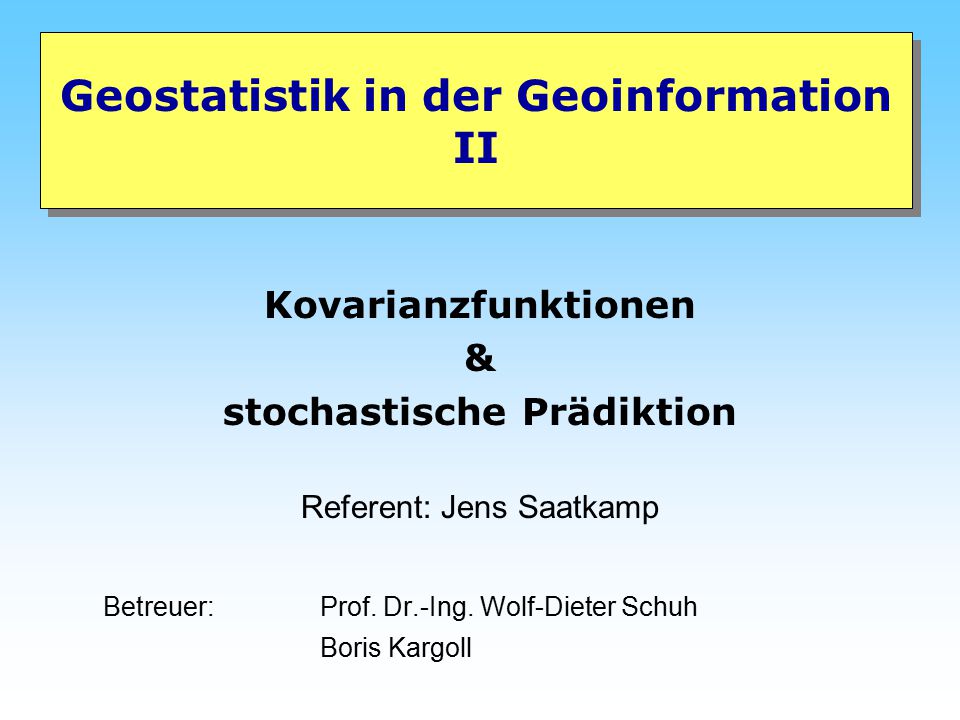 Geostatistik in der Geoinformation II

Kovarianzfunktionen
&
stochastische Prädiktion

Referent: Jens Saatkamp

Betreuer: Prof. Dr.-Ing. Wolf-Dieter Schuh
Boris Kargoll